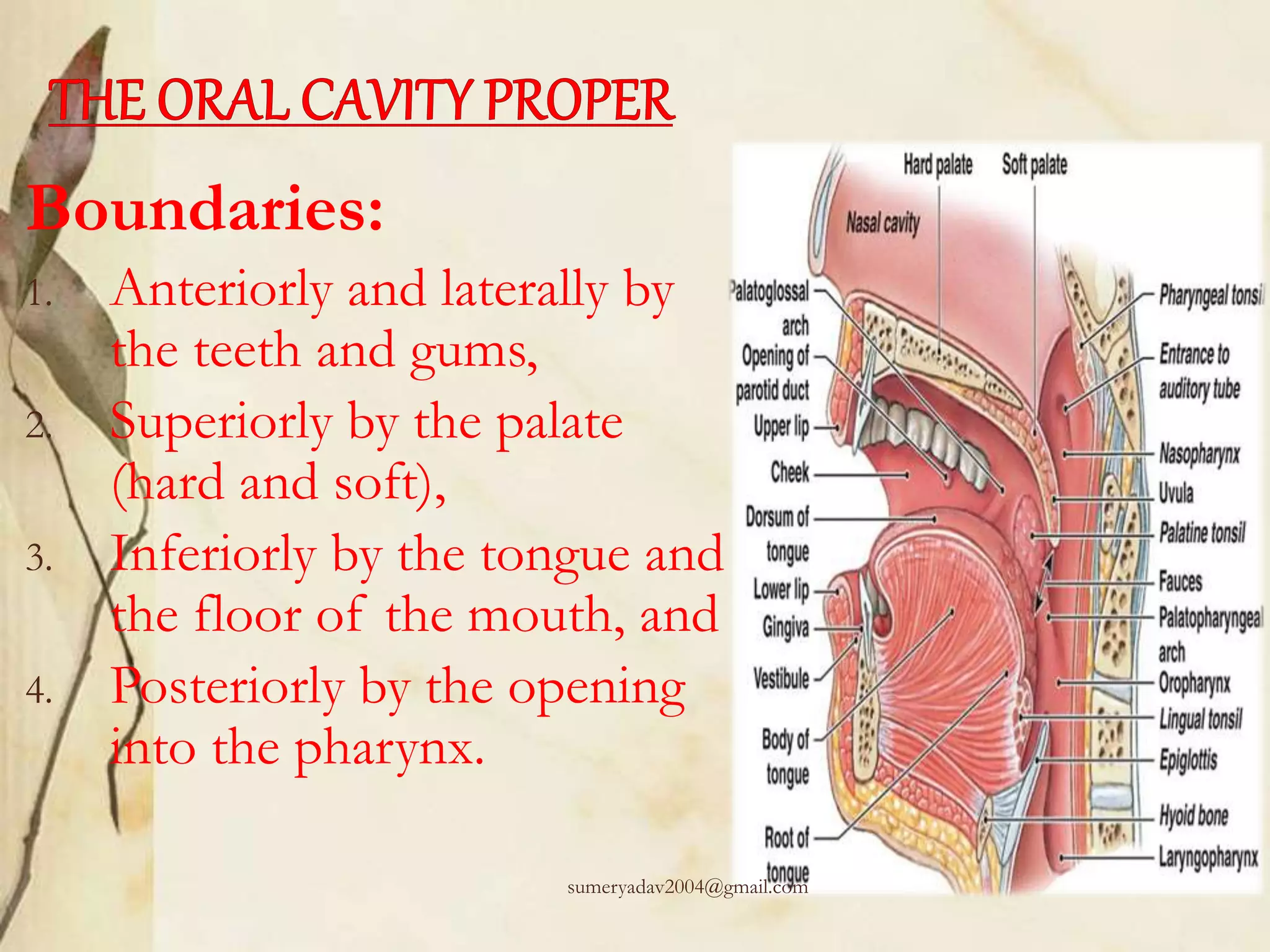 THE ORAL CAVITY PROPER

Boundaries:

1. Anteriorly and laterally by the teeth and gums,
2. Superiorly by the palate (hard and soft),
3. Inferiorly by the tongue and the floor of the mouth, and
4. Posteriorly by the opening into the pharynx.

Hard palate
Soft palate
Nasal cavity
Palatoglossal arch
Opening of parotid duct
Upper lip
Cheek
Dorsum of tongue
Lower lip
Gingiva
Vestibule
Body of tongue
Root of tongue
Pharyngeal tonsil
Entrance to auditory tube
Nasopharynx
Uvula
Palatine tonsil
Fauces
Palatopharyngeal arch
Oropharynx
Lingual tonsil
Epiglottis
Hyoid bone
Laryngopharynx

sumeryadav2004@gmail.com